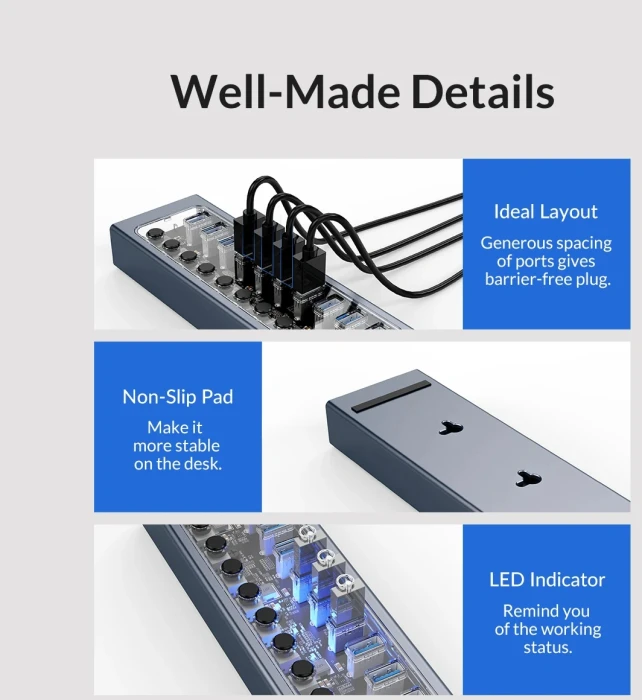 Well-Made Details

Ideal Layout

Generous spacing of ports gives barrier-free plug.

Non-Slip Pad

Make it more stable on the desk.

LED Indicator

Remind you of the working status.